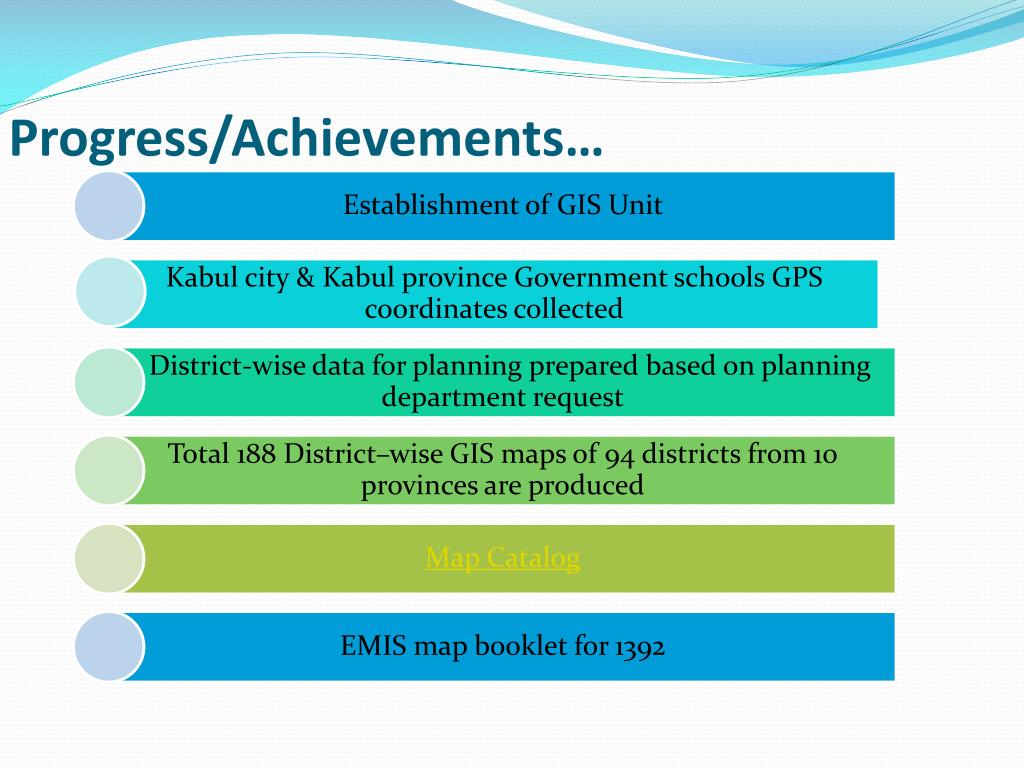 Progress/Achievements…

Establishment of GIS Unit

Kabul city & Kabul province Government schools GPS coordinates collected

District-wise data for planning prepared based on planning department request

Total 188 District–wise GIS maps of 94 districts from 10 provinces are produced

Map Catalog

EMIS map booklet for 1392